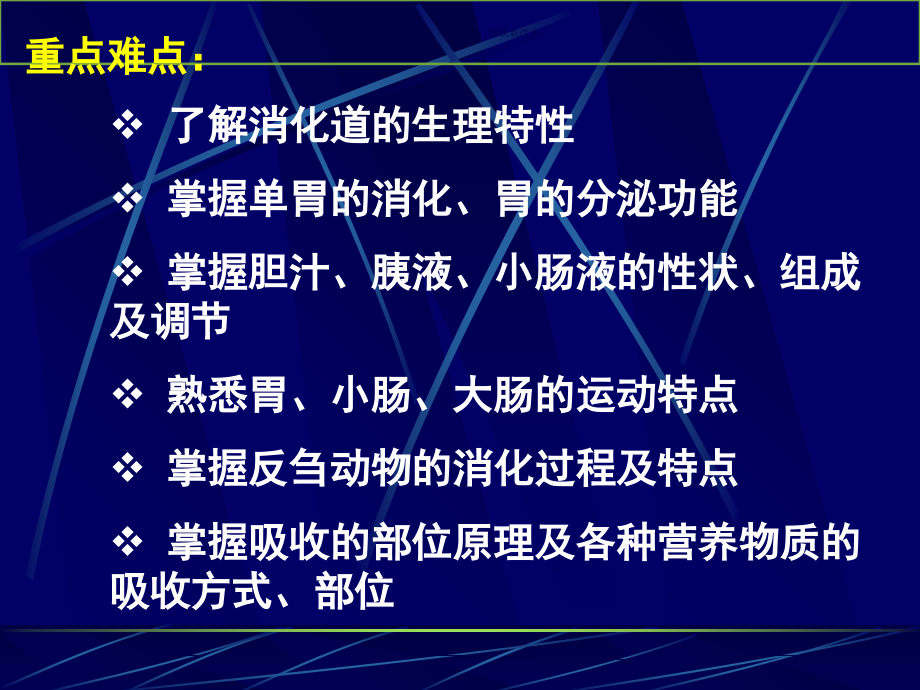 重点难点：

❖ 了解消化道的生理特性

❖ 掌握单胃的消化、胃的分泌功能

❖ 掌握胆汁、胰液、小肠液的性状、组成及调节

❖ 熟悉胃、小肠、大肠的运动特点

❖ 掌握反刍动物的消化过程及特点

❖ 掌握吸收的部位原理及各种营养物质的吸收方式、部位